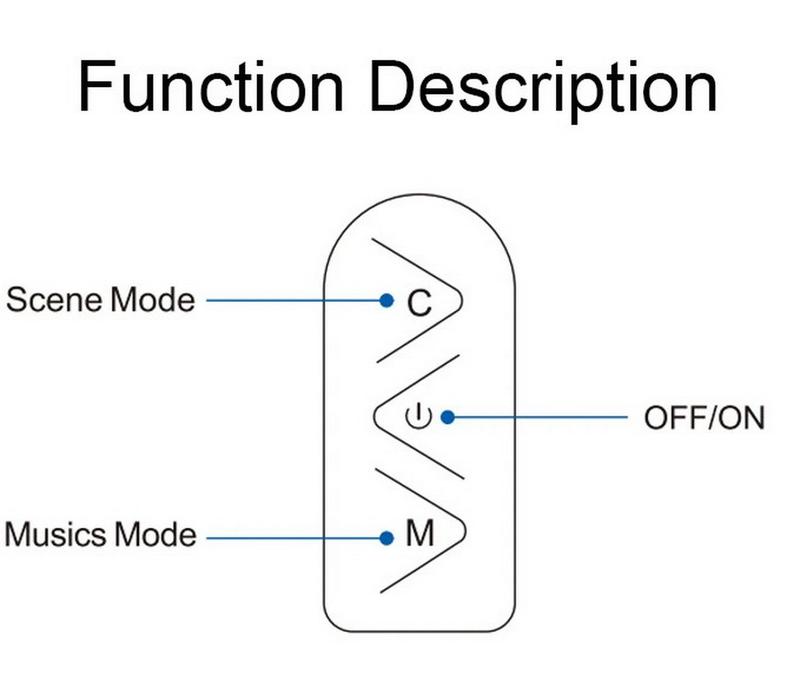 Function Description

Scene Mode
C

OFF/ON

Musics Mode
M